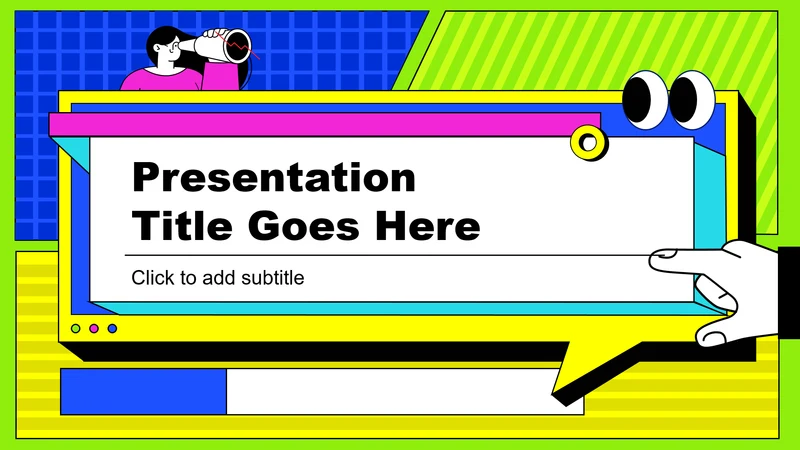 Presentation Title Goes Here

Click to add subtitle